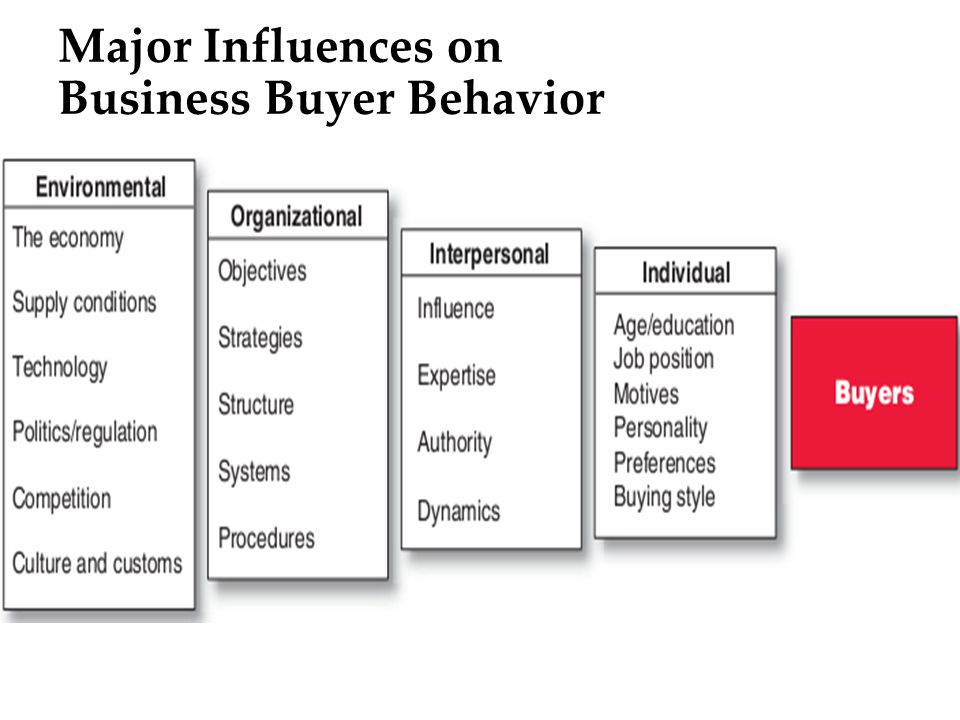 Major Influences on Business Buyer Behavior

Environmental
The economy
Supply conditions
Technology
Politics/regulation
Competition
Culture and customs

Organizational
Objectives
Strategies
Structure
Systems
Procedures

Interpersonal
Influence
Expertise
Authority
Dynamics

Individual
Age/education
Job position
Motives
Personality
Preferences
Buying style

Buyers